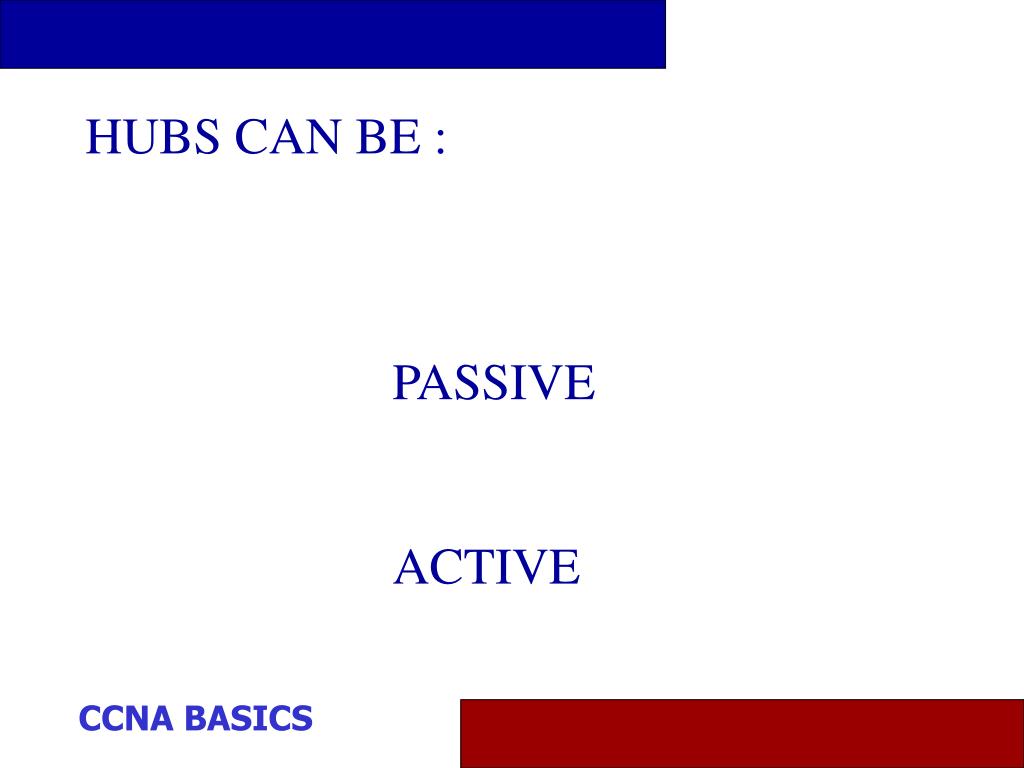 HUBS CAN BE :

PASSIVE

ACTIVE

CCNA BASICS